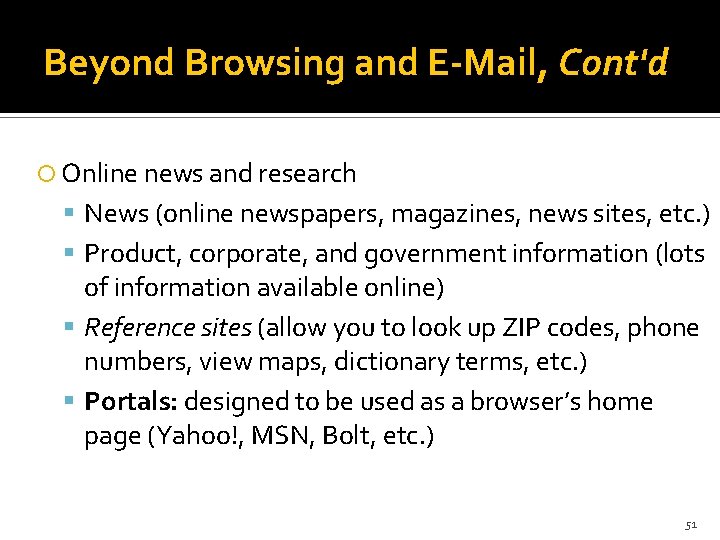 Beyond Browsing and E-Mail, Cont'd

Online news and research

News (online newspapers, magazines, news sites, etc.)

Product, corporate, and government information (lots of information available online)

Reference sites (allow you to look up ZIP codes, phone numbers, view maps, dictionary terms, etc.)

Portals: designed to be used as a browser's home page (Yahoo!, MSN, Bolt, etc.)

51